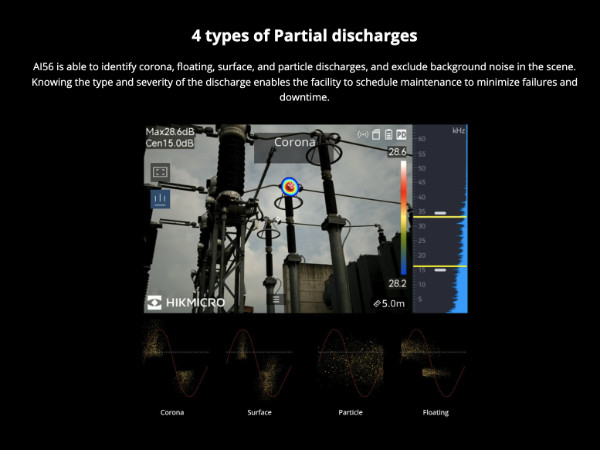 4 types of Partial discharges

AI56 is able to identify corona, floating, surface, and particle discharges, and exclude background noise in the scene. Knowing the type and severity of the discharge enables the facility to schedule maintenance to minimize failures and downtime.

Max28.6dB
Cen15.0dB

Corona

PD

28.6

28.2

HIKMICRO

5.0m

kHz
60
55
50
45
40
35
30
25
20
15
10
5

Corona

Surface

Particle

Floating